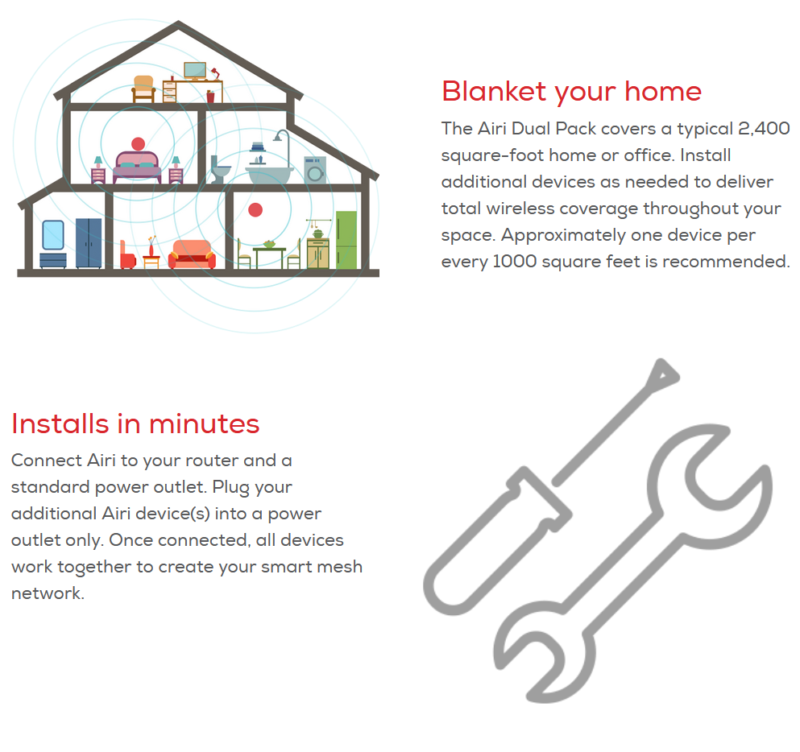 Blanket your home

The Airi Dual Pack covers a typical 2,400 square-foot home or office. Install additional devices as needed to deliver total wireless coverage throughout your space. Approximately one device per every 1000 square feet is recommended.

Installs in minutes

Connect Airi to your router and a standard power outlet. Plug your additional Airi device(s) into a power outlet only. Once connected, all devices work together to create your smart mesh network.